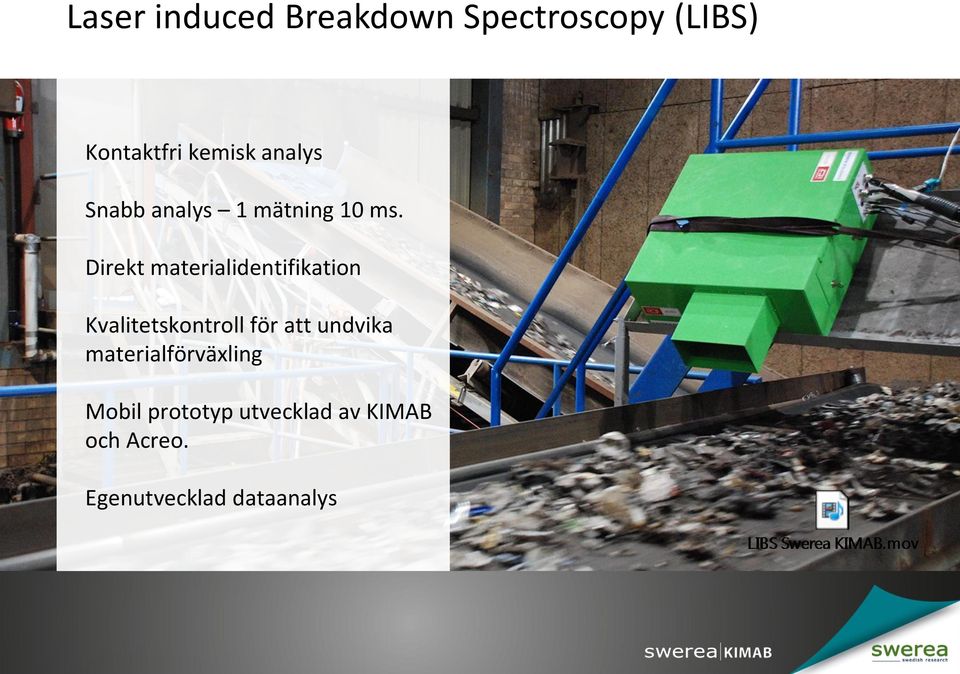 Laser induced Breakdown Spectroscopy (LIBS)

Kontaktfri kemisk analys

Snabb analys – 1 mätning 10 ms.

Direkt materialidentifikation

Kvalitetskontroll för att undvika materialförväxling

Mobil prototyp utvecklad av KIMAB och Acreo.

Egenutvecklad dataanalys

LIBS Swerea KIMAB.mov

swerea|KIMAB

swerea
swedish research